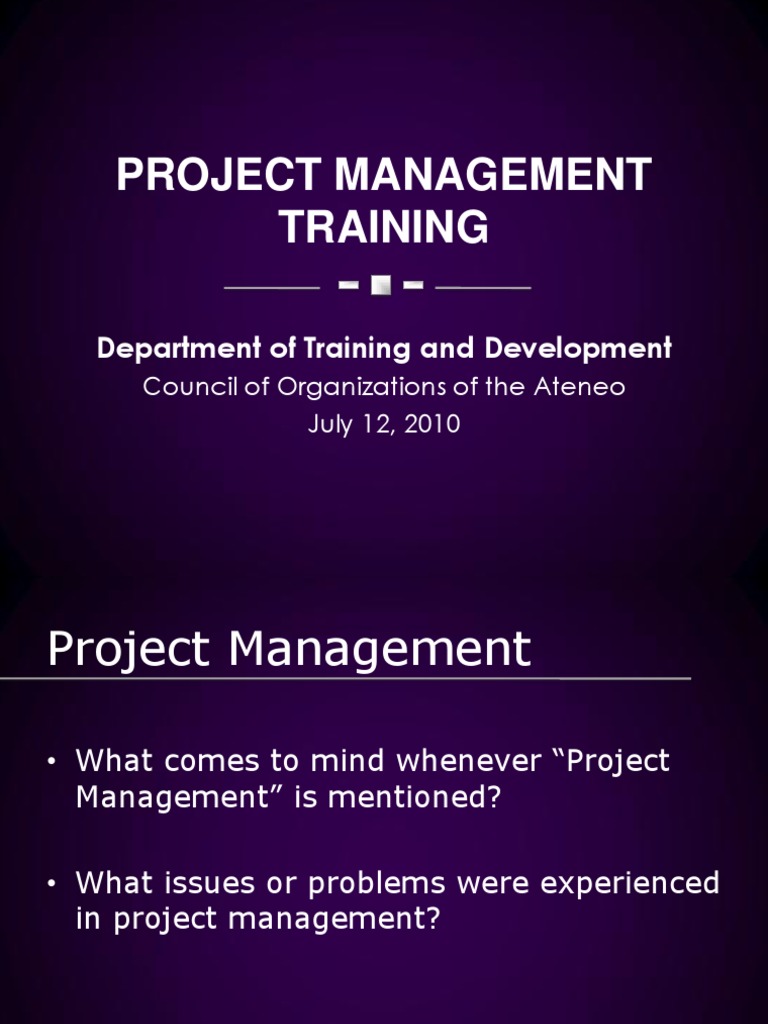 PROJECT MANAGEMENT TRAINING

Department of Training and Development
Council of Organizations of the Ateneo
July 12, 2010

Project Management

• What comes to mind whenever “Project Management” is mentioned?

• What issues or problems were experienced in project management?